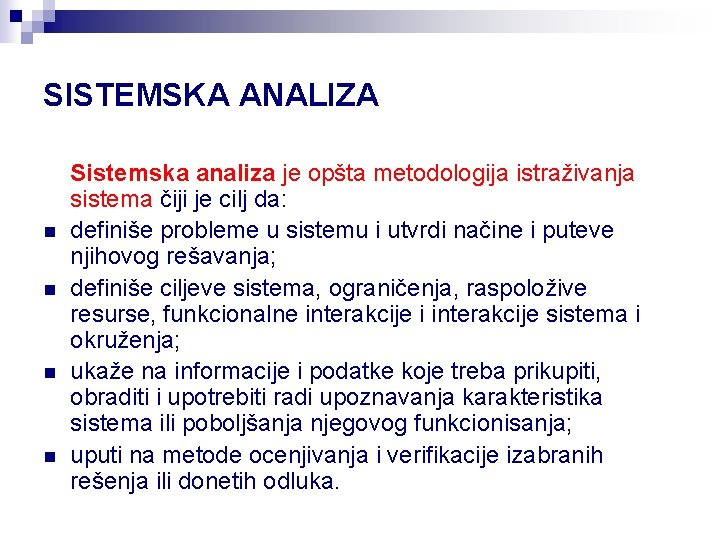 SISTEMSKA ANALIZA

Sistemska analiza je opšta metodologija istraživanja sistema čiji je cilj da:

- definiše probleme u sistemu i utvrdi načine i puteve njihovog rešavanja;
- definiše ciljeve sistema, ograničenja, raspoložive resurse, funkcionalne interakcije i interakcije sistema i okruženja;
- ukaže na informacije i podatke koje treba prikupiti, obraditi i upotrebiti radi upoznavanja karakteristika sistema ili poboljšanja njegovog funkcionisanja;
- uputi na metode ocenjivanja i verifikacije izabranih rešenja ili donetih odluka.